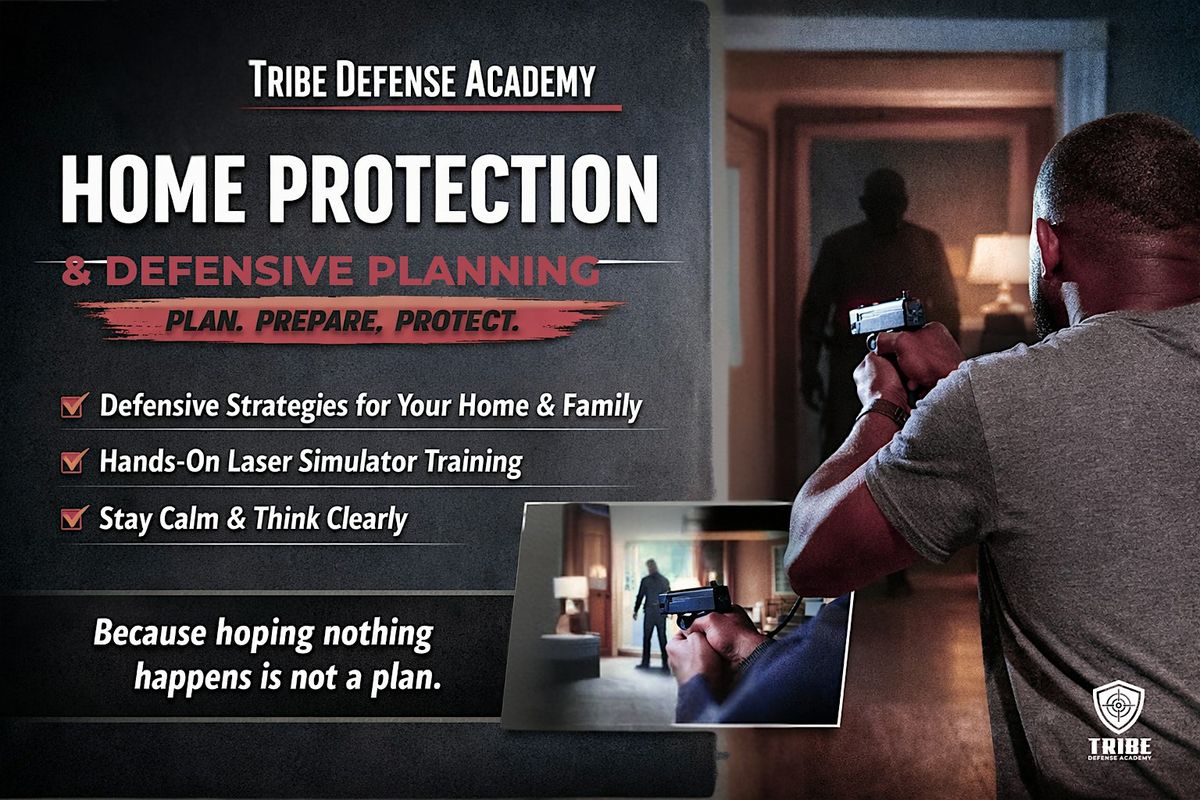 TRIBE DEFENSE ACADEMY

HOME PROTECTION

& DEFENSIVE PLANNING

PLAN. PREPARE, PROTECT.

Defensive Strategies for Your Home & Family

Hands-On Laser Simulator Training

Stay Calm & Think Clearly

Because hoping nothing happens is not a plan.

TRIBE
DEFENSE ACADEMY